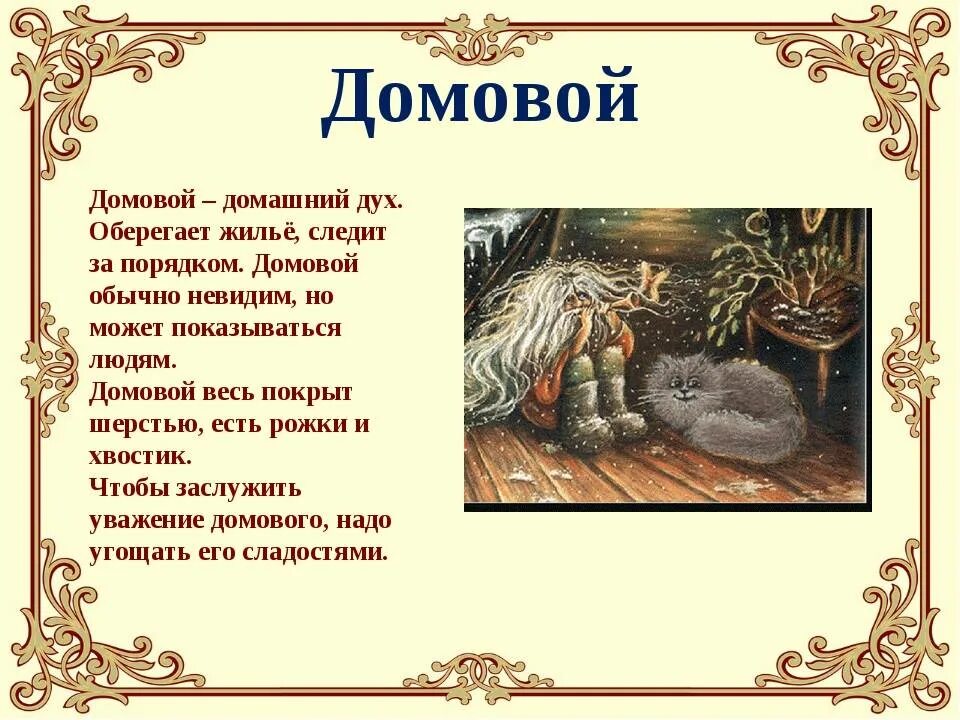 Домовой

Домовой – домашний дух. Оберегает жильё, следит за порядком. Домовой обычно невидим, но может показываться людям.
Домовой весь покрыт шерстью, есть рожки и хвостик.
Чтобы заслужить уважение домового, надо угощать его сладостями.